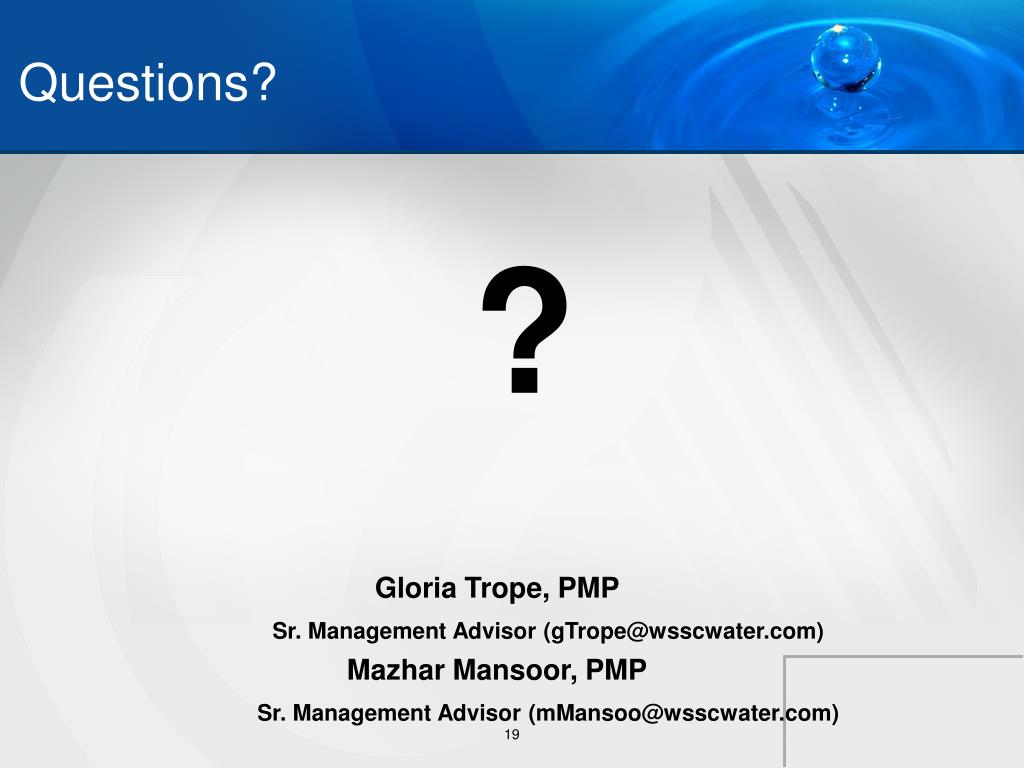 Questions?

?

Gloria Trope, PMP

Sr. Management Advisor (gTrope@wsscwater.com)

Mazhar Mansoor, PMP

Sr. Management Advisor (mMansoo@wsscwater.com)

19